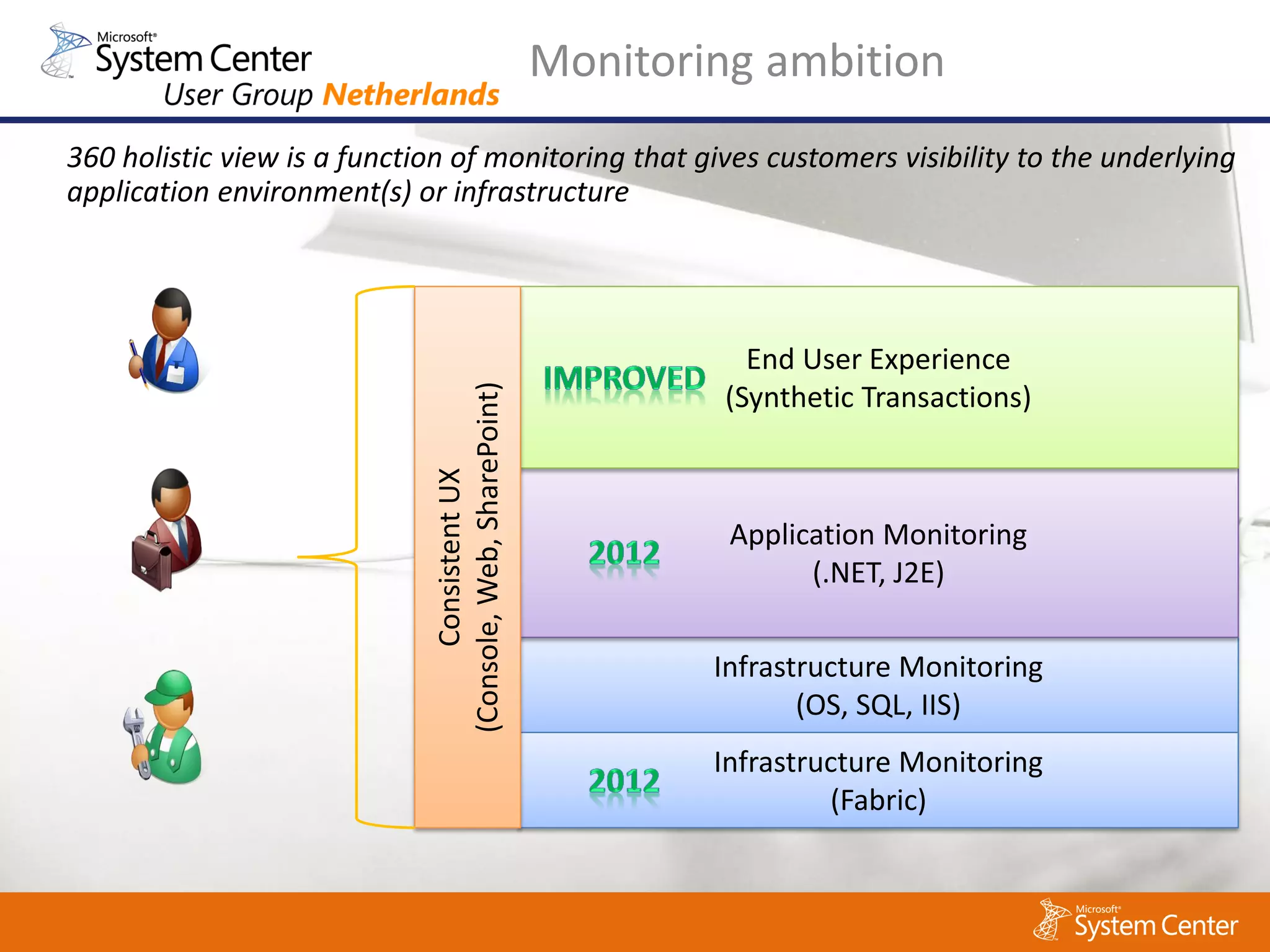 Microsoft® System Center User Group Netherlands

Monitoring ambition

360 holistic view is a function of monitoring that gives customers visibility to the underlying application environment(s) or infrastructure

Consistent UX (Console, Web, SharePoint)

IMPROVED End User Experience (Synthetic Transactions)

2012 Application Monitoring (.NET, J2E)

Infrastructure Monitoring (OS, SQL, IIS)

2012 Infrastructure Monitoring (Fabric)

Microsoft® System Center